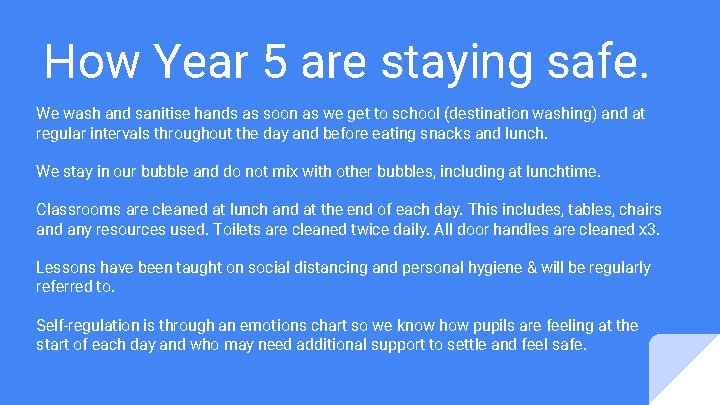 How Year 5 are staying safe.

We wash and sanitise hands as soon as we get to school (destination washing) and at regular intervals throughout the day and before eating snacks and lunch.

We stay in our bubble and do not mix with other bubbles, including at lunchtime.

Classrooms are cleaned at lunch and at the end of each day. This includes, tables, chairs and any resources used. Toilets are cleaned twice daily. All door handles are cleaned x3.

Lessons have been taught on social distancing and personal hygiene & will be regularly referred to.

Self-regulation is through an emotions chart so we know how pupils are feeling at the start of each day and who may need additional support to settle and feel safe.